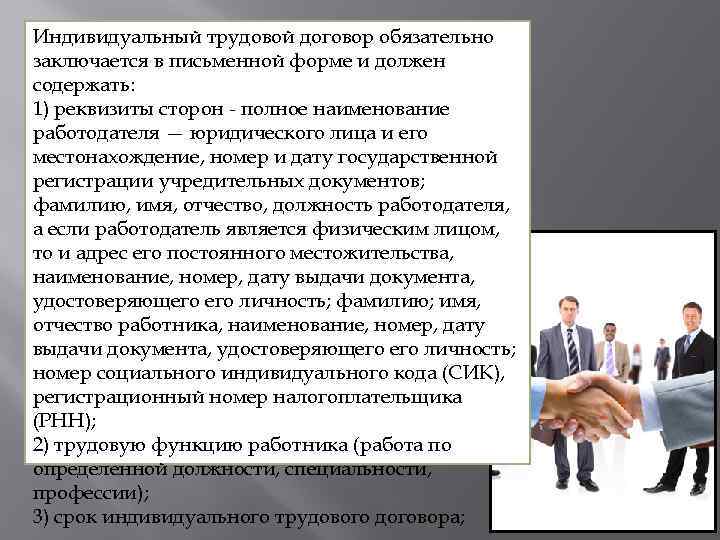 Индивидуальный трудовой договор обязательно заключается в письменной форме и должен содержать:
1) реквизиты сторон - полное наименование работодателя — юридического лица и его местонахождение, номер и дату государственной регистрации учредительных документов; фамилию, имя, отчество, должность работодателя, а если работодатель является физическим лицом, то и адрес его постоянного местожительства, наименование, номер, дату выдачи документа, удостоверяющего его личность; фамилию; имя, отчество работника, наименование, номер, дату выдачи документа, удостоверяющего его личность; номер социального индивидуального кода (СИК), регистрационный номер налогоплательщика (РНН);
2) трудовую функцию работника (работа по определенной должности, специальности, профессии);
3) срок индивидуального трудового договора;